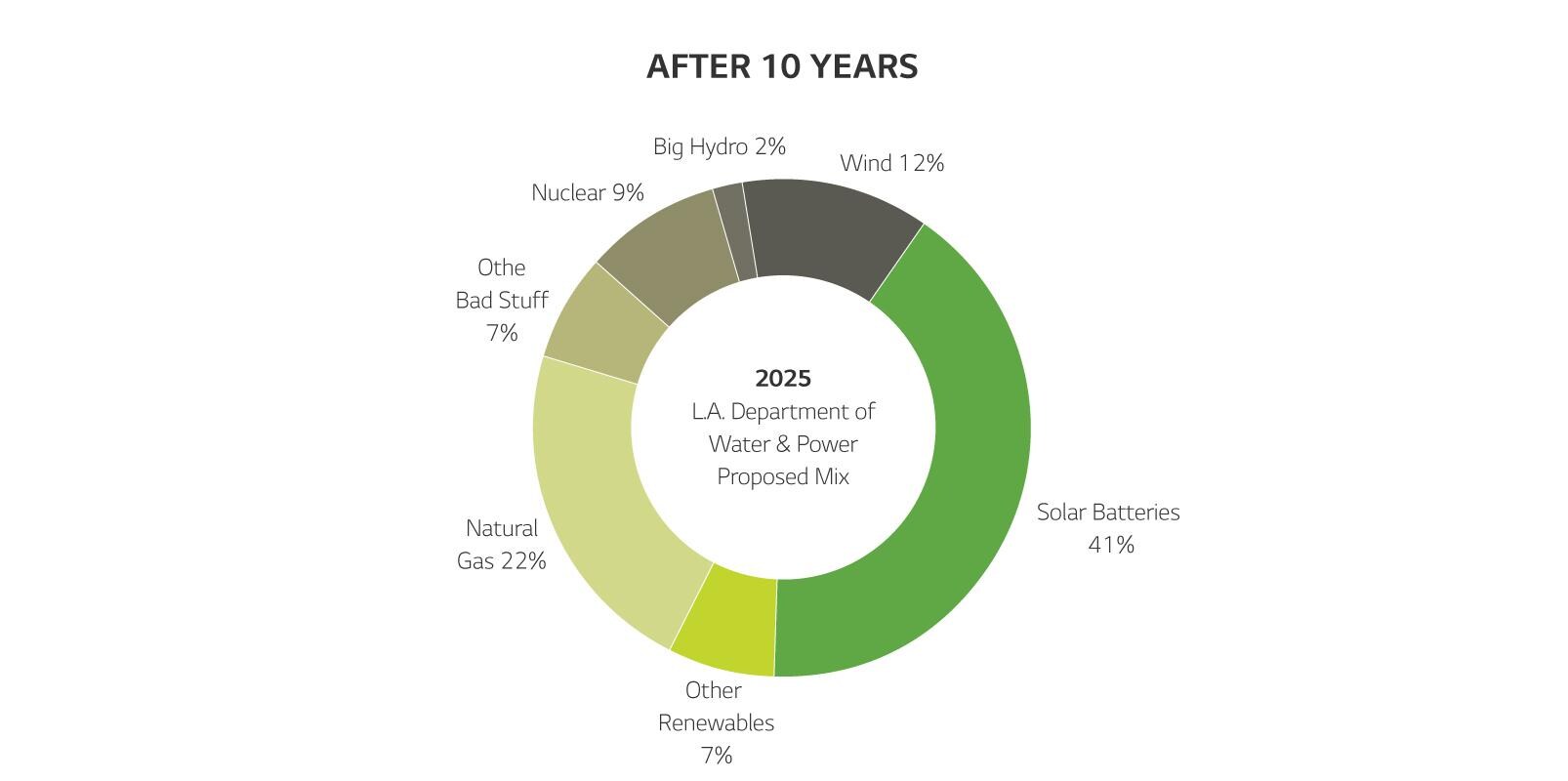 AFTER 10 YEARS

Big Hydro 2%

Wind 12%

Nuclear 9%

Othe
Bad Stuff
7%

2025
L.A. Department of Water & Power Proposed Mix

Solar Batteries
41%

Natural
Gas 22%

Other
Renewables
7%